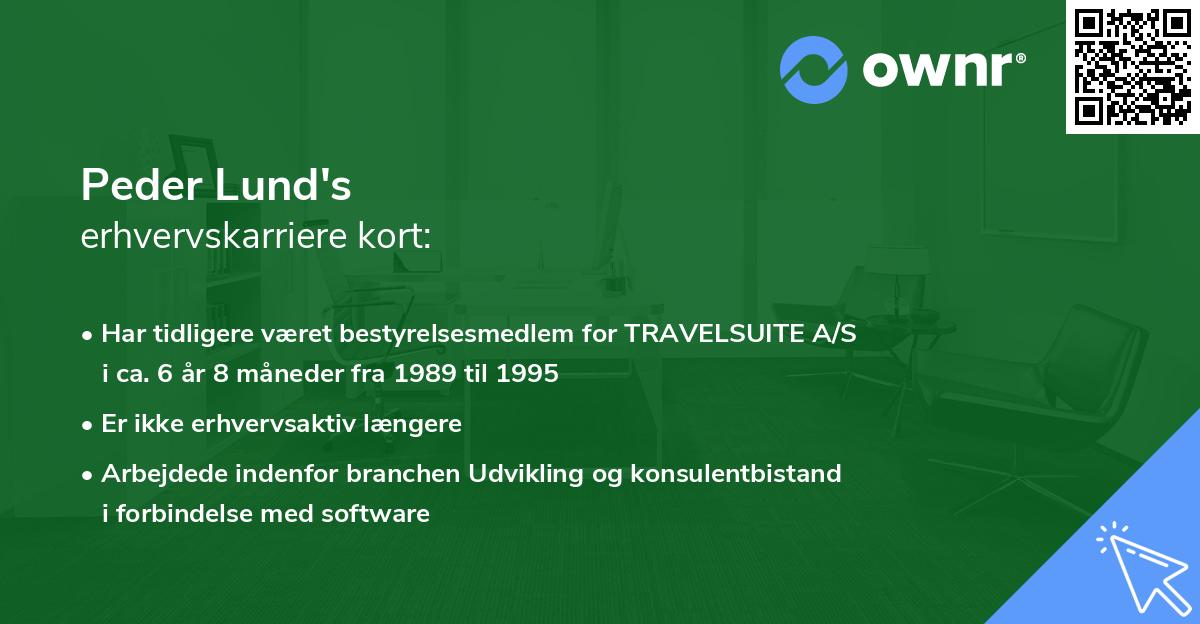 ownr®

Peder Lund's
erhvervskarriere kort:

• Har tidligere været bestyrelsesmedlem for TRAVELSUITE A/S i ca. 6 år 8 måneder fra 1989 til 1995
• Er ikke erhvervsaktiv længere
• Arbejdede indenfor branchen Udvikling og konsulentbistand i forbindelse med software